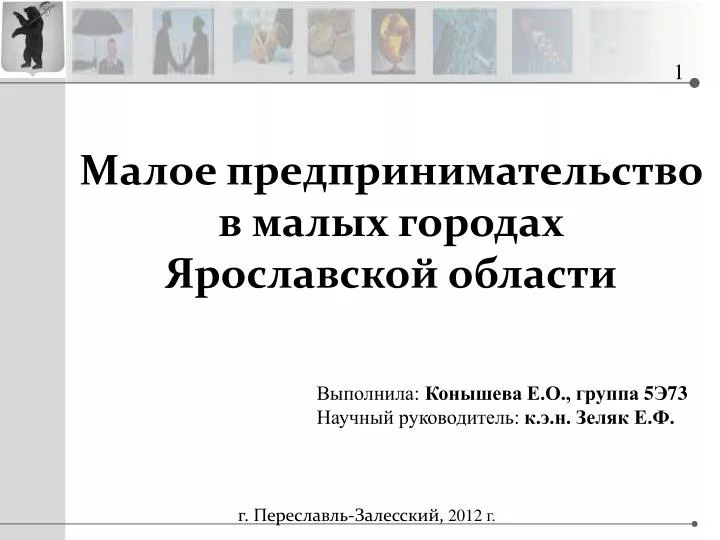 1

Малое предпринимательство в малых городах Ярославской области

Выполнила: Конышева Е.О., группа 5Э73
Научный руководитель: к.э.н. Зеляк Е.Ф.

г. Переславль-Залесский, 2012 г.